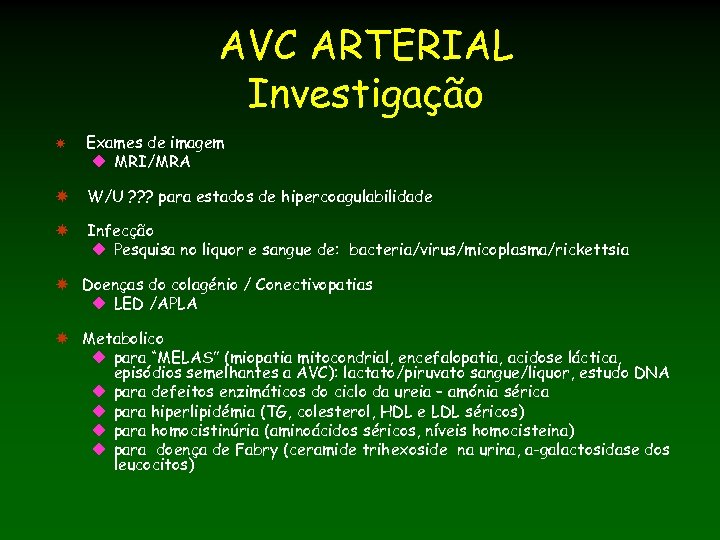 AVC ARTERIAL
Investigação

Exames de imagem
MRI/MRA

W/U ??? para estados de hipercoagulabilidade

Infecção
Pesquisa no liquor e sangue de: bacteria/virus/micoplasma/rickettsia

Doenças do colagénio / Conectivopatias
LED /APLA

Metabolico
para "MELAS" (miopatia mitocondrial, encefalopatia, acidose láctica, episódios semelhantes a AVC): lactato/piruvato sangue/liquor, estudo DNA
para defeitos enzimáticos do ciclo da ureia – amónia sérica
para hiperlipidémia (TG, colesterol, HDL e LDL séricos)
para homocistinúria (aminoácidos séricos, níveis homocisteina)
para doença de Fabry (ceramide trihexoside na urina, a-galactosidase dos leucocitos)